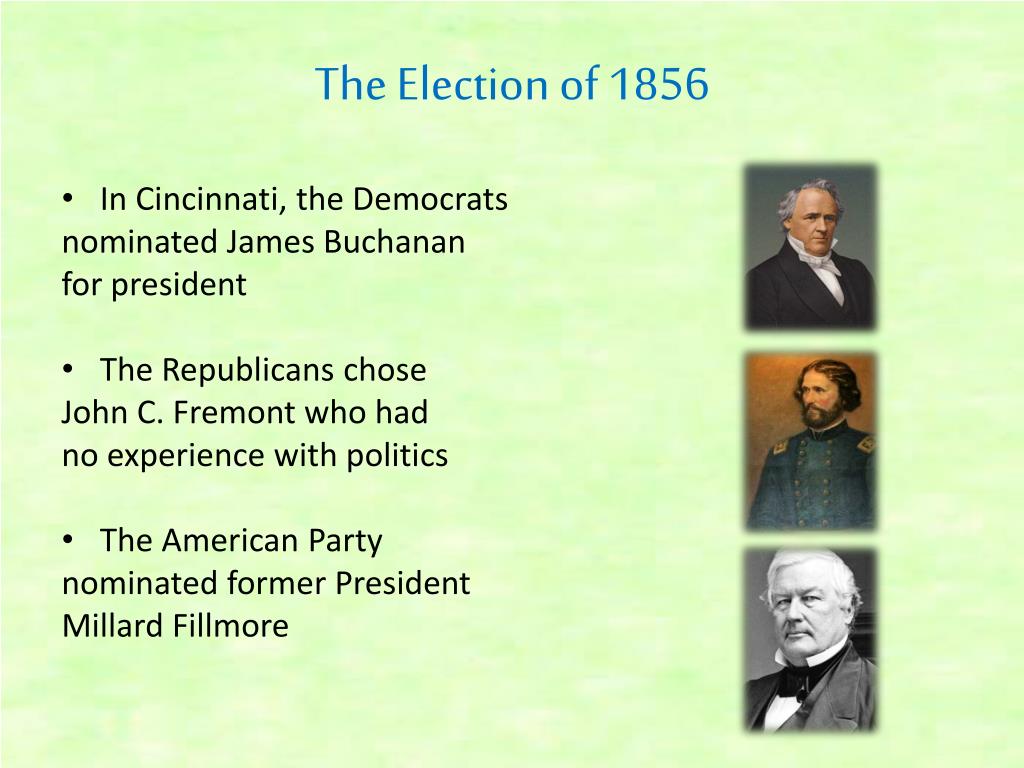 The Election of 1856

• In Cincinnati, the Democrats nominated James Buchanan for president

• The Republicans chose John C. Fremont who had no experience with politics

• The American Party nominated former President Millard Fillmore